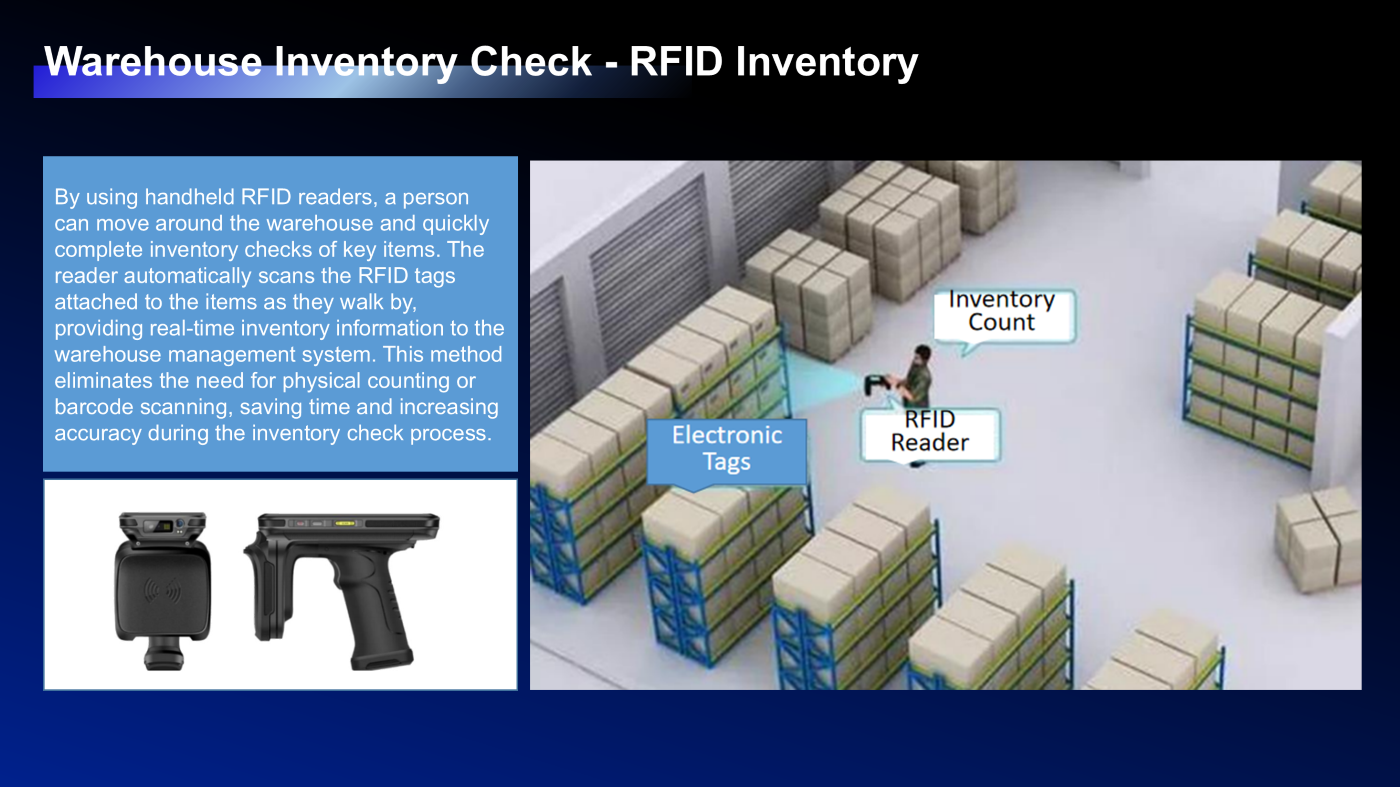 Warehouse Inventory Check - RFID Inventory

By using handheld RFID readers, a person can move around the warehouse and quickly complete inventory checks of key items. The reader automatically scans the RFID tags attached to the items as they walk by, providing real-time inventory information to the warehouse management system. This method eliminates the need for physical counting or barcode scanning, saving time and increasing accuracy during the inventory check process.

Inventory Count

RFID Reader

Electronic Tags